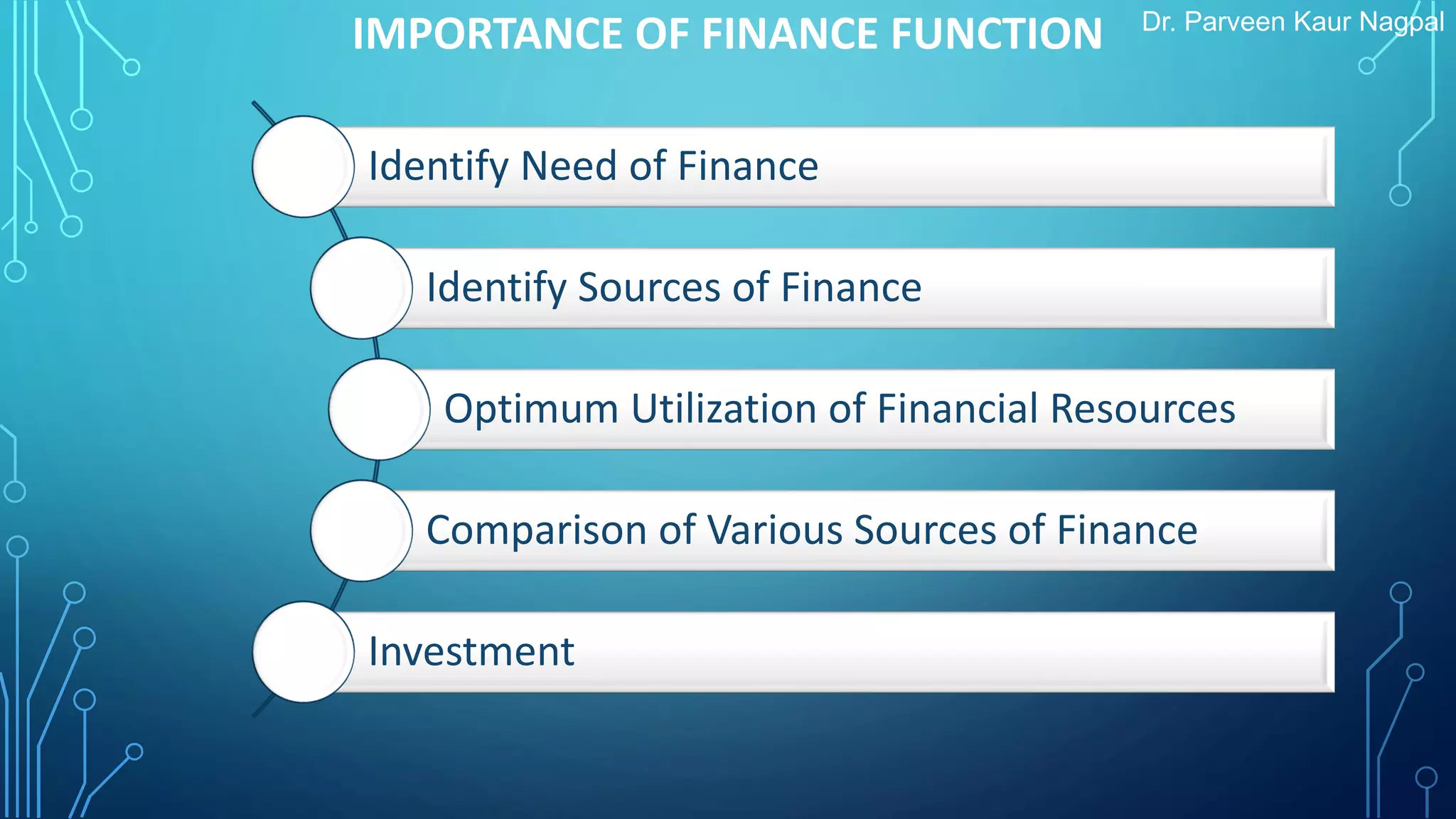 IMPORTANCE OF FINANCE FUNCTION

Dr. Parveen Kaur Nagpal

Identify Need of Finance

Identify Sources of Finance

Optimum Utilization of Financial Resources

Comparison of Various Sources of Finance

Investment